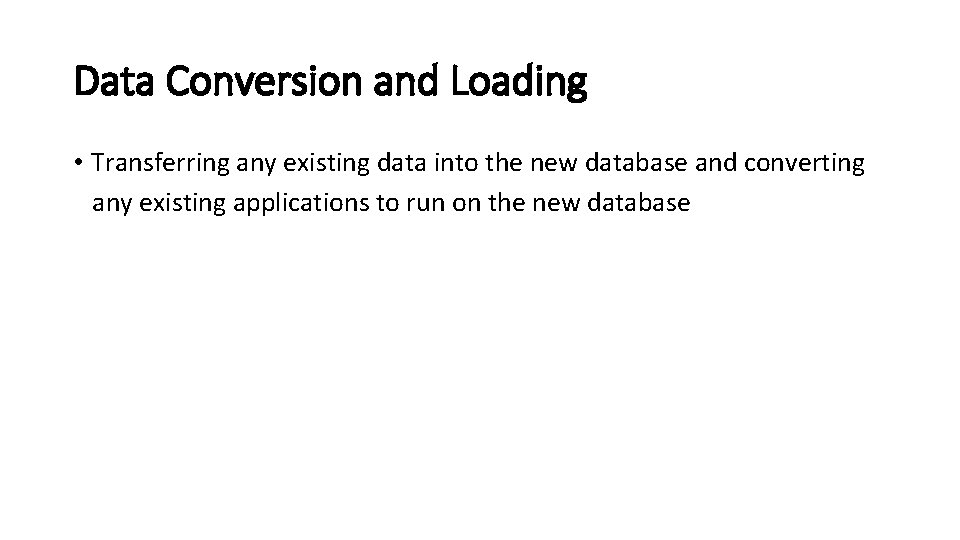 Data Conversion and Loading

• Transferring any existing data into the new database and converting any existing applications to run on the new database